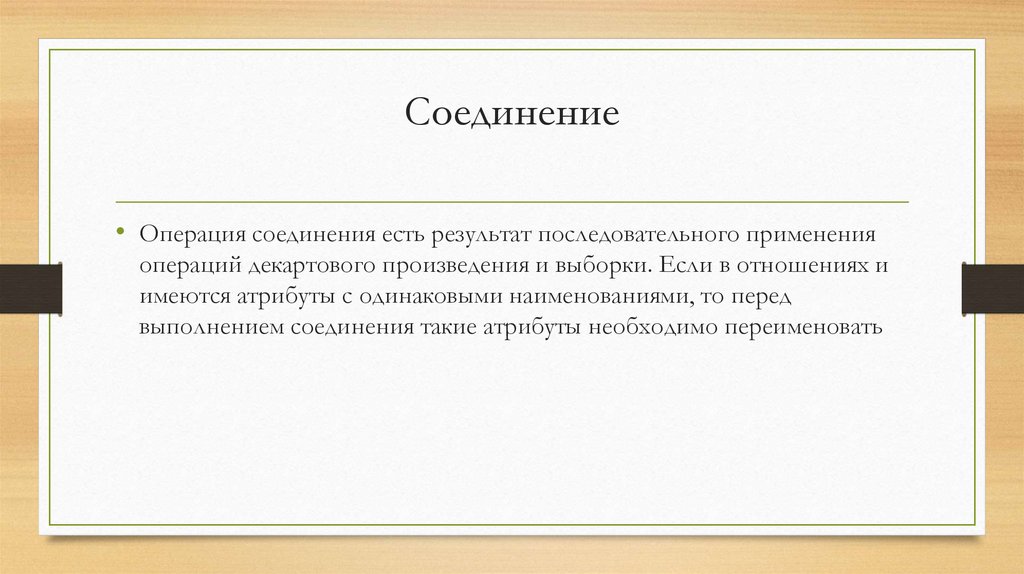 Соединение

• Операция соединения есть результат последовательного применения операций декартового произведения и выборки. Если в отношениях и имеются атрибуты с одинаковыми наименованиями, то перед выполнением соединения такие атрибуты необходимо переименовать